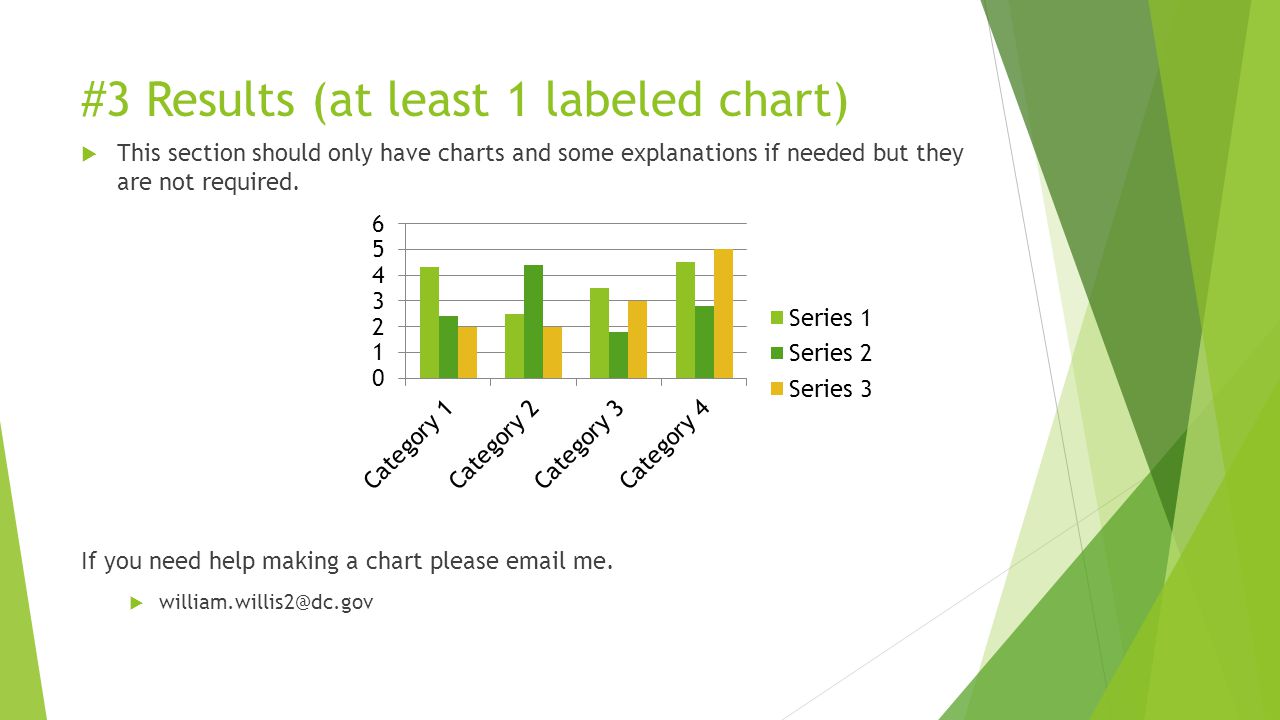 #3 Results (at least 1 labeled chart)

This section should only have charts and some explanations if needed but they are not required.

6
5
4
3
2
1
0

Category 1
Category 2
Category 3
Category 4

Series 1
Series 2
Series 3

If you need help making a chart please email me.

william.willis2@dc.gov